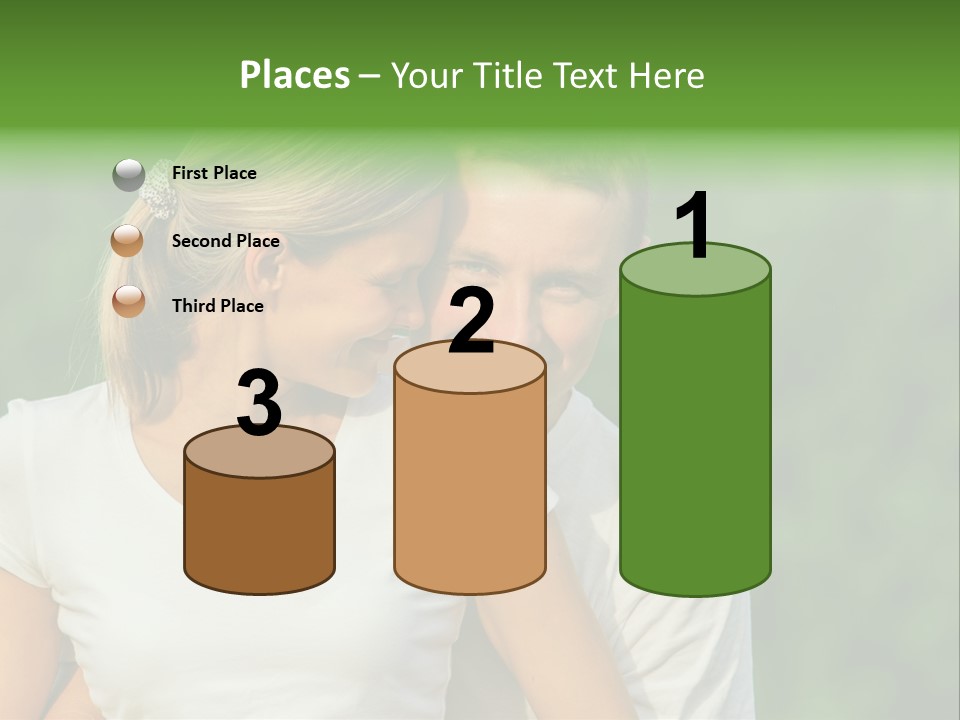 Places – Your Title Text Here

First Place

Second Place

Third Place

3

2

1